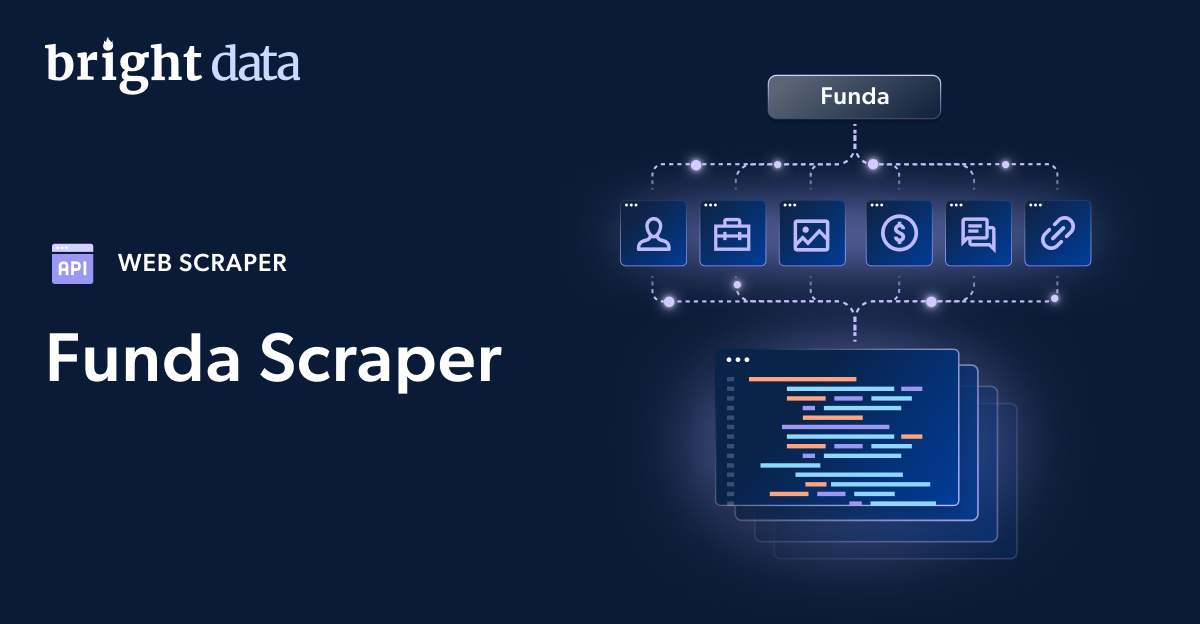 bright data

API WEB SCRAPER

Funda Scraper

Funda